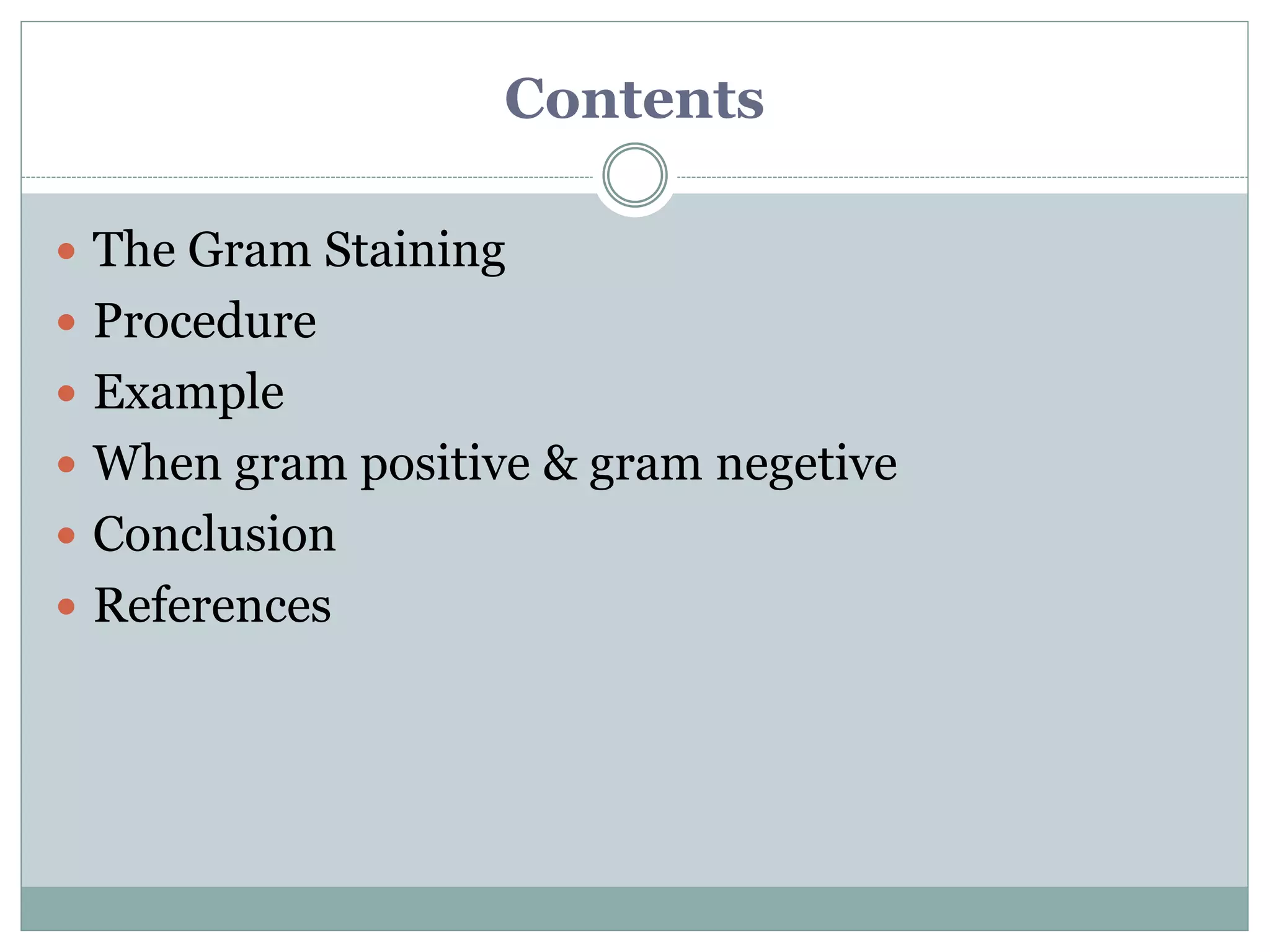 Contents

- The Gram Staining
- Procedure
- Example
- When gram positive & gram negetive
- Conclusion
- References